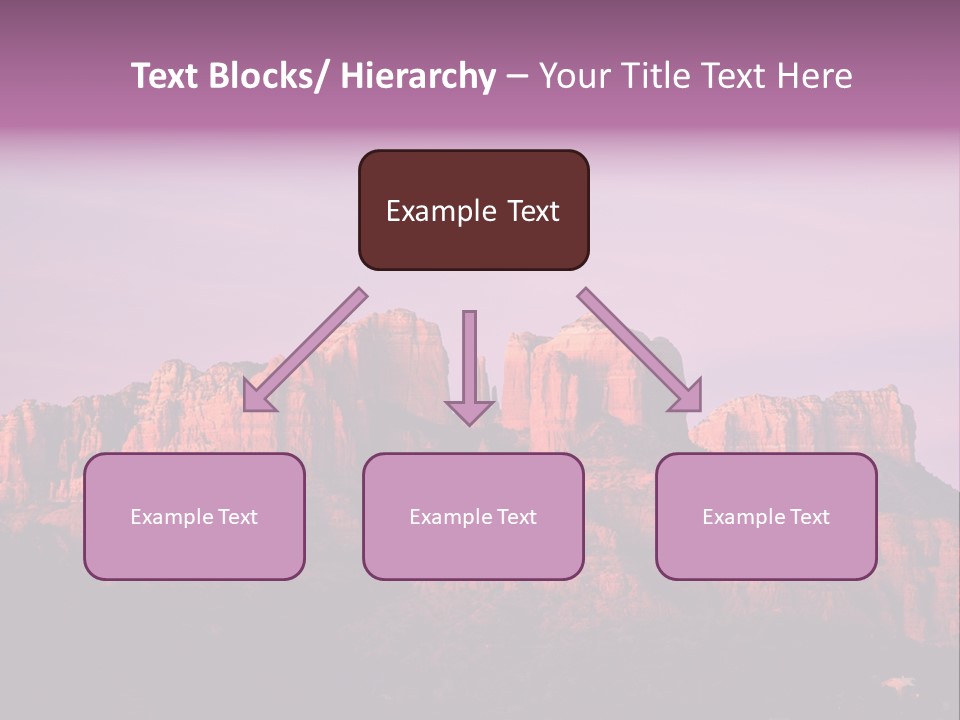 Text Blocks/ Hierarchy – Your Title Text Here

Example Text

Example Text

Example Text

Example Text